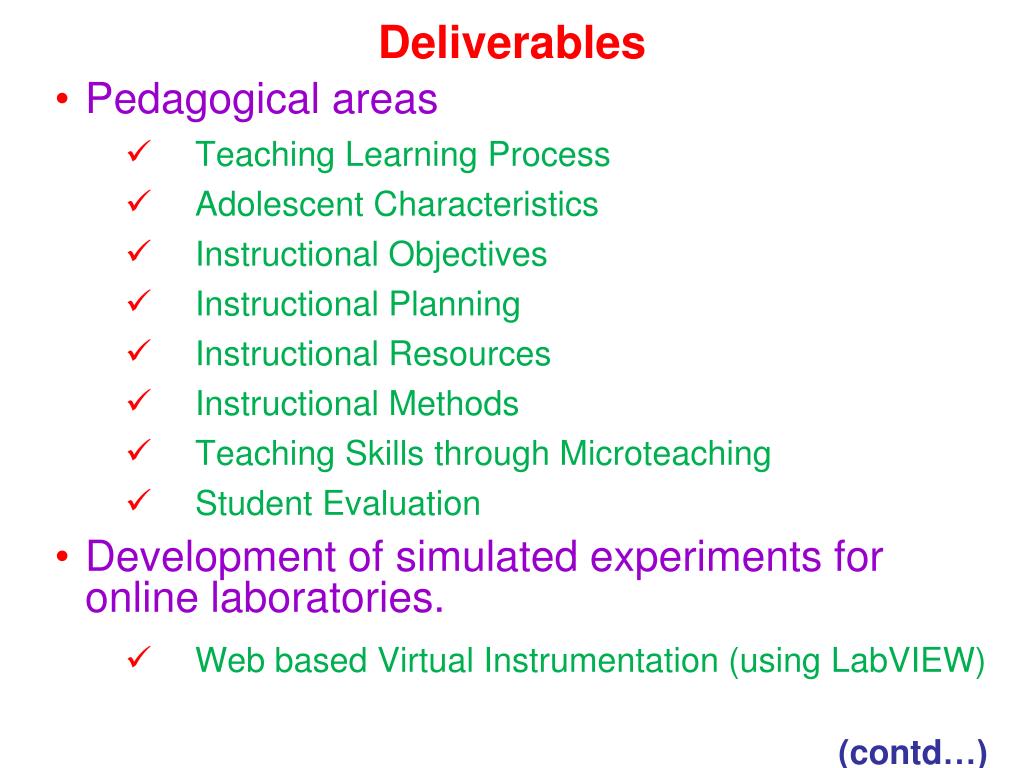 Deliverables

• Pedagogical areas

✓ Teaching Learning Process
✓ Adolescent Characteristics
✓ Instructional Objectives
✓ Instructional Planning
✓ Instructional Resources
✓ Instructional Methods
✓ Teaching Skills through Microteaching
✓ Student Evaluation

• Development of simulated experiments for online laboratories.

✓ Web based Virtual Instrumentation (using LabVIEW)

(contd…)